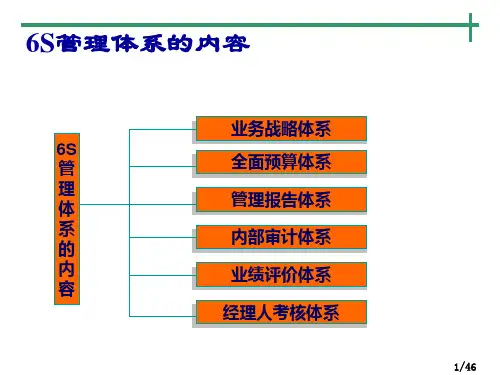 6S管理体系的内容

6S管理体系的内容

业务战略体系

全面预算体系

管理报告体系

内部审计体系

业绩评价体系

经理人考核体系

1/46